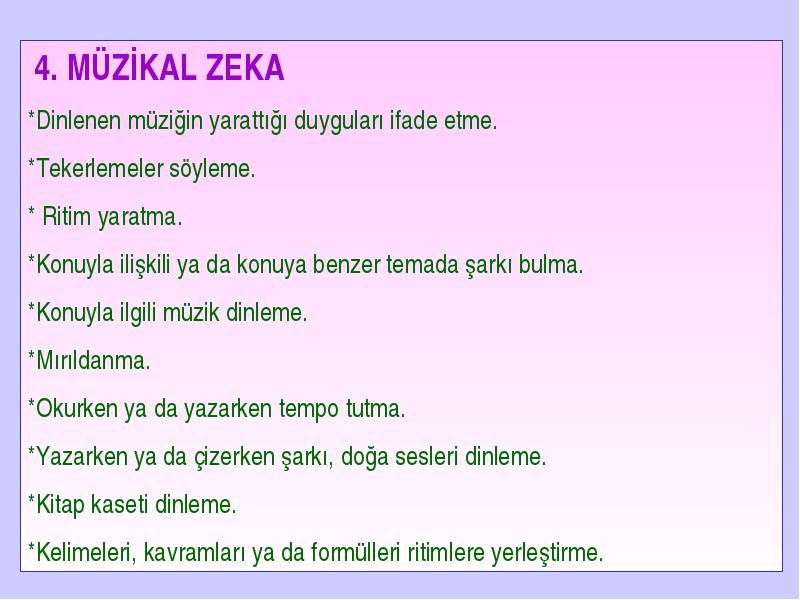 4. MÜZİKAL ZEKA

*Dinlenen müziğin yarattığı duyguları ifade etme.

*Tekerlemeler söyleme.

* Ritim yaratma.

*Konuyla ilişkili ya da konuya benzer temada şarkı bulma.

*Konuyla ilgili müzik dinleme.

*Mırıldanma.

*Okurken ya da yazarken tempo tutma.

*Yazarken ya da çizerken şarkı, doğa sesleri dinleme.

*Kitap kaseti dinleme.

*Kelimeleri, kavramları ya da formülleri ritimlere yerleştirme.